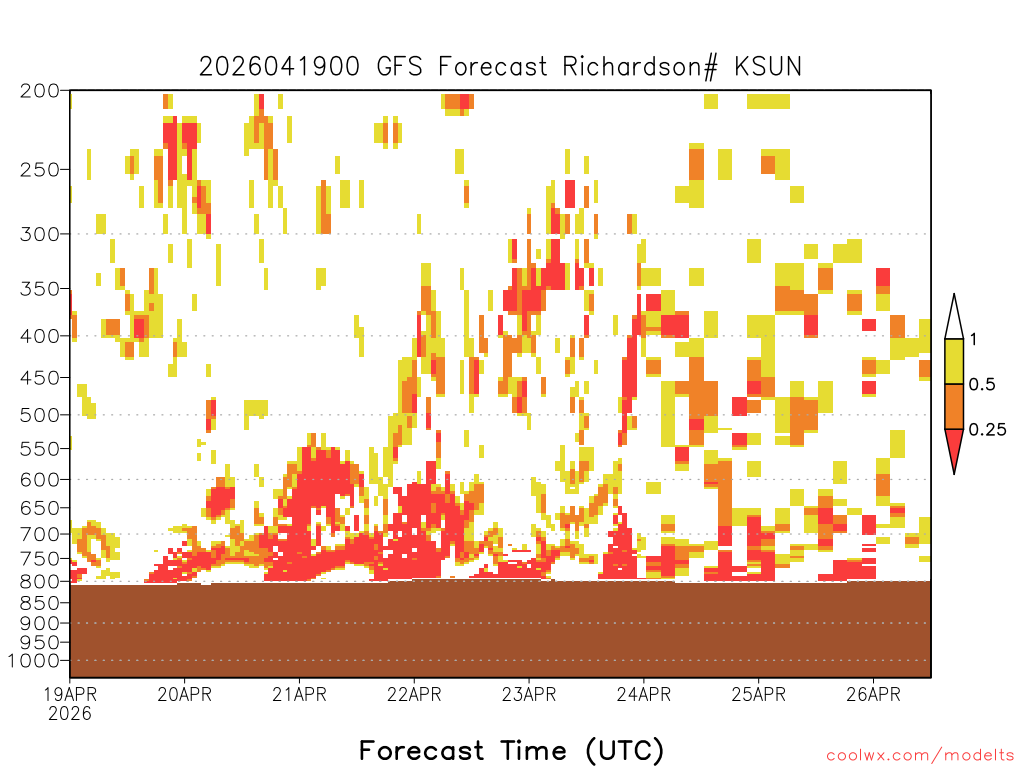 2026041900 GFS Forecast Richardson# KSUN

200
250
300
350
400
450
500
550
600
650
700
750
800
850
900
950
1000

1
0.5
0.25

19APR
2026
20APR
21APR
22APR
23APR
24APR
25APR
26APR

Forecast Time (UTC)

coolwx.com/modelts